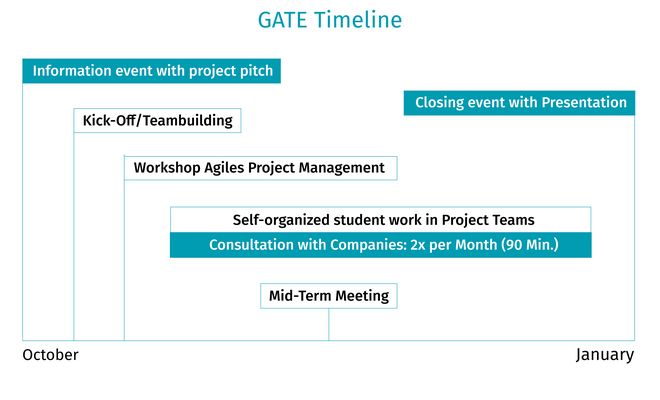 GATE Timeline

Information event with project pitch

Closing event with Presentation

Kick-Off/Teambuilding

Workshop Agiles Project Management

Self-organized student work in Project Teams

Consultation with Companies: 2x per Month (90 Min.)

Mid-Term Meeting

October

January